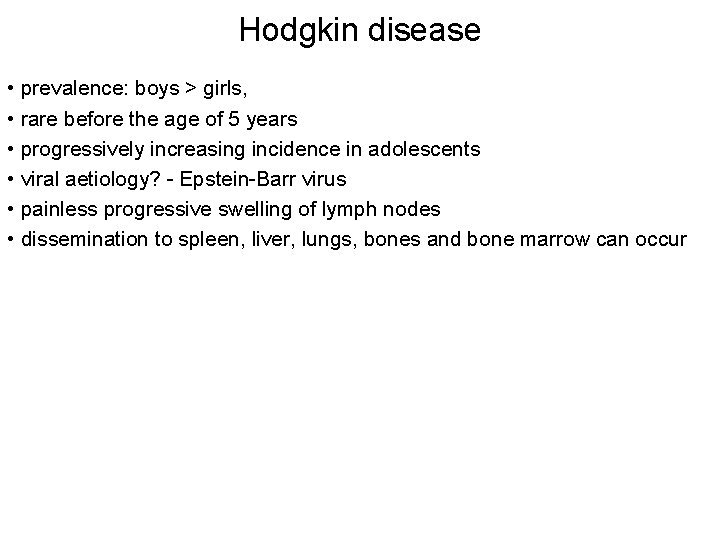 Hodgkin disease

• prevalence: boys > girls,
• rare before the age of 5 years
• progressively increasing incidence in adolescents
• viral aetiology? - Epstein-Barr virus
• painless progressive swelling of lymph nodes
• dissemination to spleen, liver, lungs, bones and bone marrow can occur